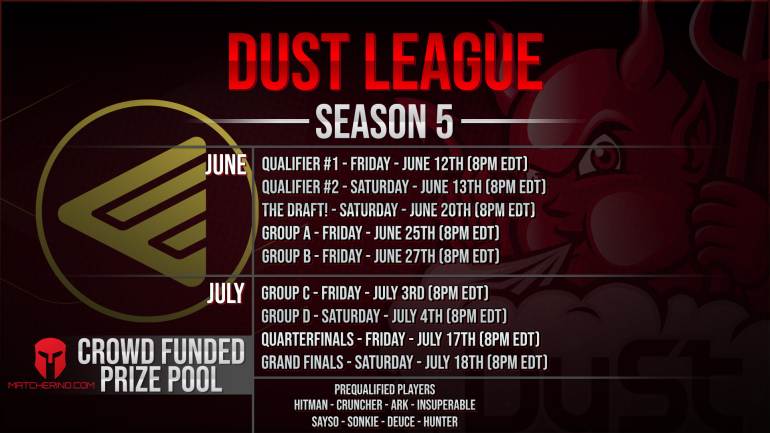 DUST LEAGUE

SEASON 5

JUNE
QUALIFIER #1 - FRIDAY - JUNE 12TH (8PM EDT)
QUALIFIER #2 - SATURDAY - JUNE 13TH (8PM EDT)
THE DRAFT! - SATURDAY - JUNE 20TH (8PM EDT)
GROUP A - FRIDAY - JUNE 25TH (8PM EDT)
GROUP B - FRIDAY - JUNE 27TH (8PM EDT)

JULY
GROUP C - FRIDAY - JULY 3RD (8PM EDT)
GROUP D - SATURDAY - JULY 4TH (8PM EDT)
QUARTERFINALS - FRIDAY - JULY 17TH (8PM EDT)
GRAND FINALS - SATURDAY - JULY 18TH (8PM EDT)

MATCHERINO.COM

CROWD FUNDED PRIZE POOL

PREQUALIFIED PLAYERS
HITMAN - CRUNCHER - ARK - INSUPERABLE
SAYSO - SONKIE - DEUCE - HUNTER

DUST